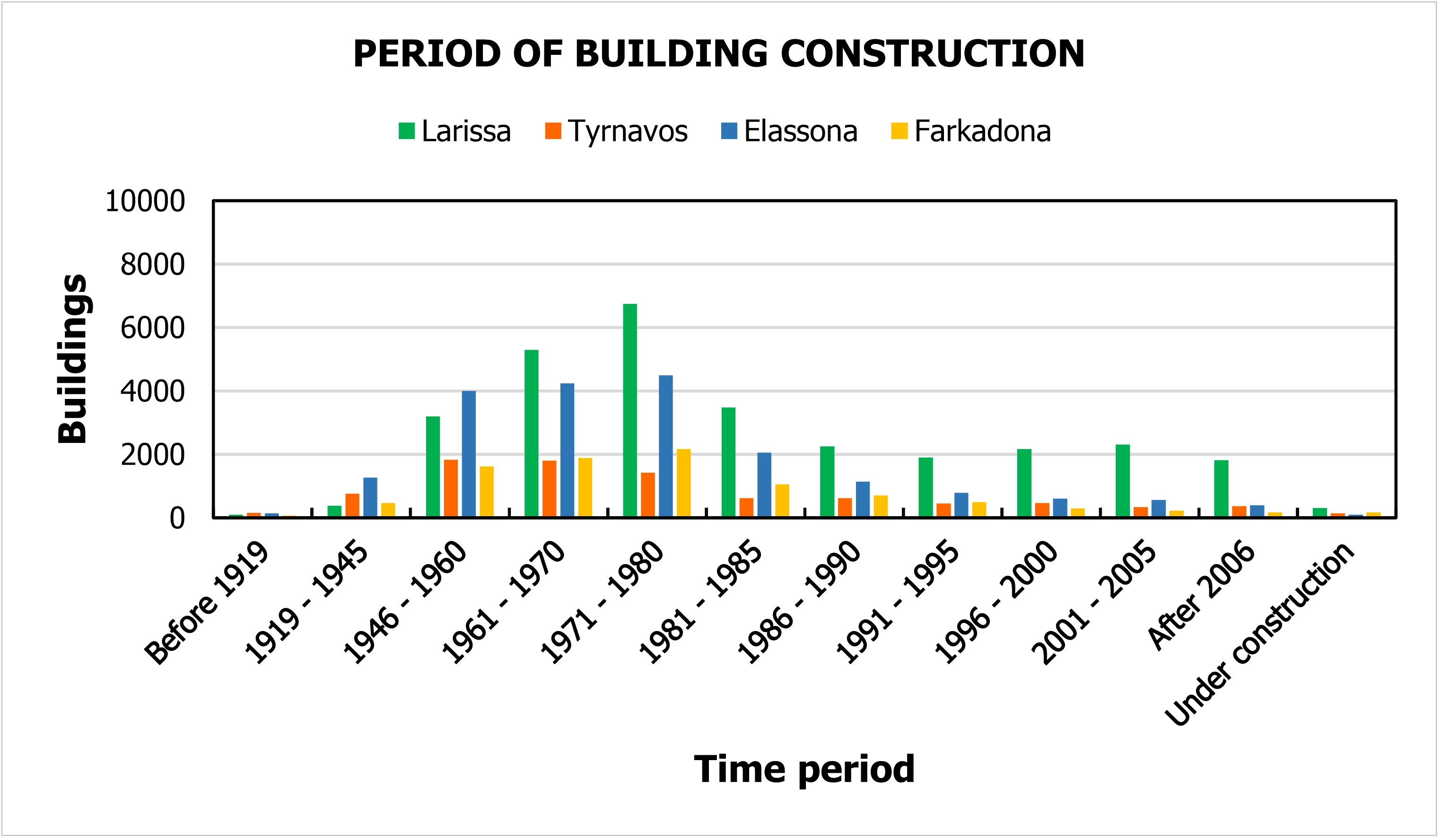 PERIOD OF BUILDING CONSTRUCTION

Larissa Tyrnavos Elassona Farkadona

Buildings

10000
8000
6000
4000
2000
0

Before 1919
1919 - 1945
1946 - 1960
1961 - 1970
1971 - 1980
1981 - 1985
1986 - 1990
1991 - 1995
1996 - 2000
2001 - 2005
After 2006
Under construction

Time period